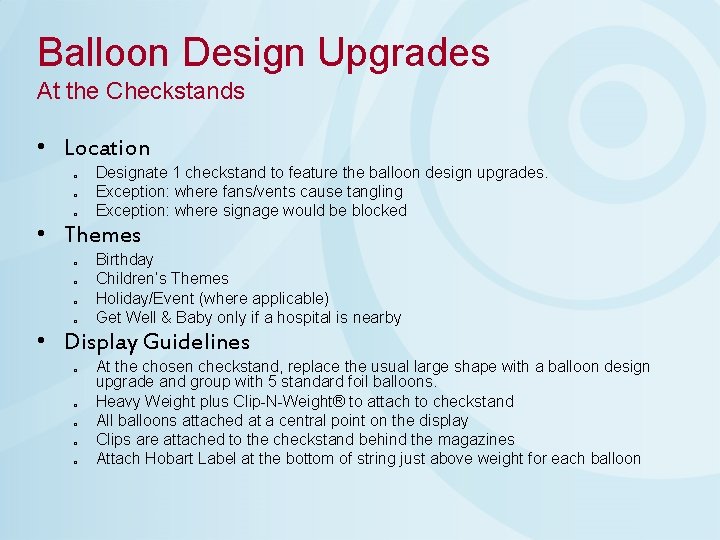 Balloon Design Upgrades
At the Checkstands

• Location
  ▫ Designate 1 checkstand to feature the balloon design upgrades.
  ▫ Exception: where fans/vents cause tangling
  ▫ Exception: where signage would be blocked
• Themes
  ▫ Birthday
  ▫ Children's Themes
  ▫ Holiday/Event (where applicable)
  ▫ Get Well & Baby only if a hospital is nearby
• Display Guidelines
  ▫ At the chosen checkstand, replace the usual large shape with a balloon design upgrade and group with 5 standard foil balloons.
  ▫ Heavy Weight plus Clip-N-Weight® to attach to checkstand
  ▫ All balloons attached at a central point on the display
  ▫ Clips are attached to the checkstand behind the magazines
  ▫ Attach Hobart Label at the bottom of string just above weight for each balloon